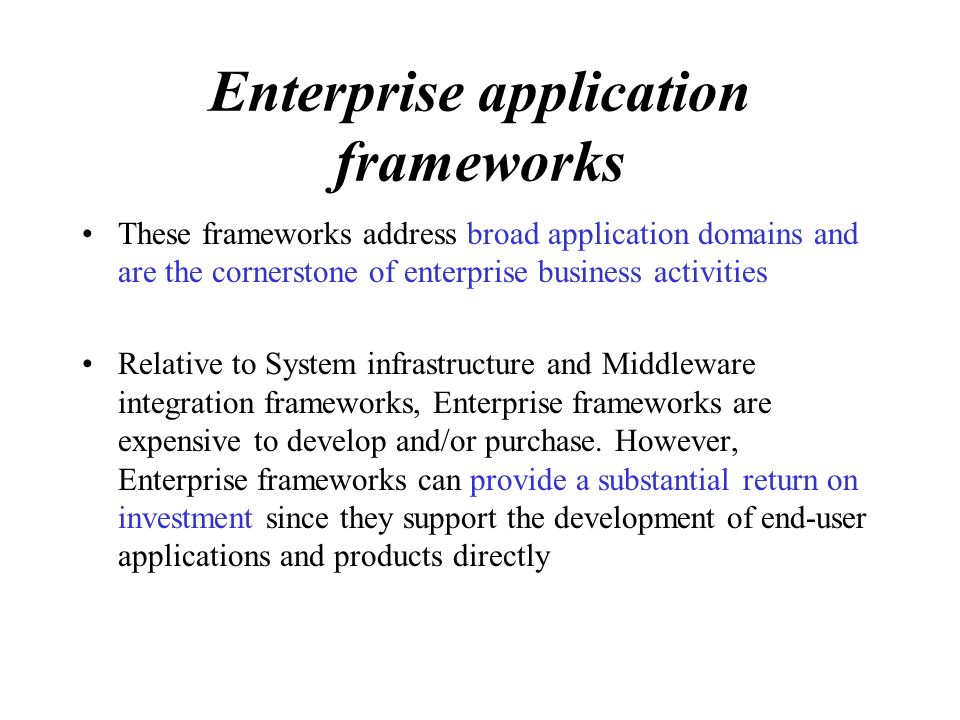 Enterprise application frameworks

• These frameworks address broad application domains and are the cornerstone of enterprise business activities

• Relative to System infrastructure and Middleware integration frameworks, Enterprise frameworks are expensive to develop and/or purchase. However, Enterprise frameworks can provide a substantial return on investment since they support the development of end-user applications and products directly